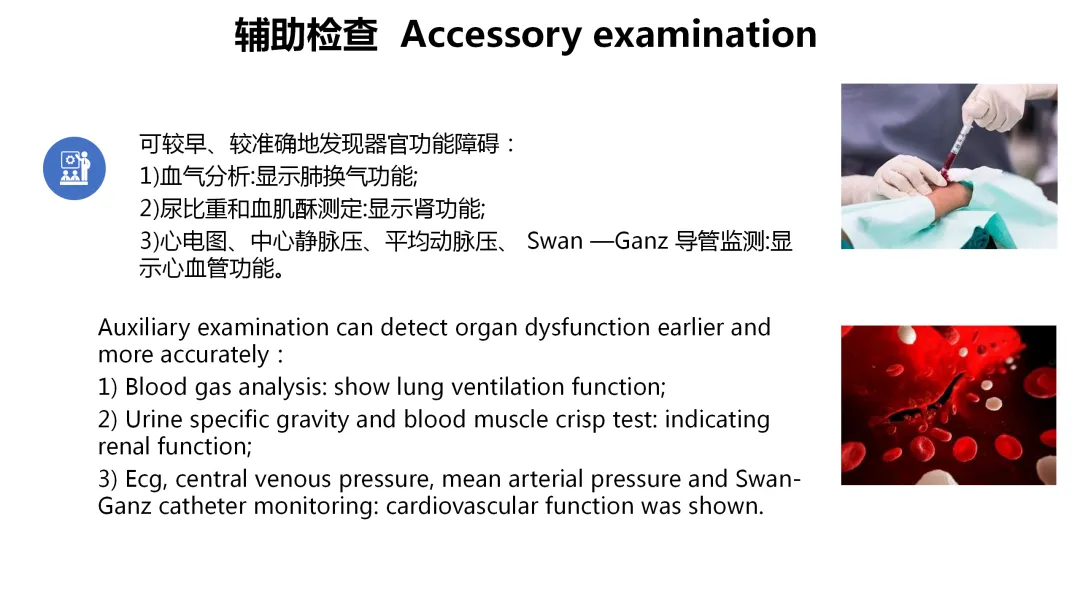 辅助检查 Accessory examination

可较早、较准确地发现器官功能障碍：
1)血气分析:显示肺换气功能;
2)尿比重和血肌酥测定:显示肾功能;
3)心电图、中心静脉压、平均动脉压、 Swan —Ganz 导管监测:显示心血管功能。

Auxiliary examination can detect organ dysfunction earlier and more accurately :
1) Blood gas analysis: show lung ventilation function;
2) Urine specific gravity and blood muscle crisp test: indicating renal function;
3) Ecg, central venous pressure, mean arterial pressure and Swan-Ganz catheter monitoring: cardiovascular function was shown.